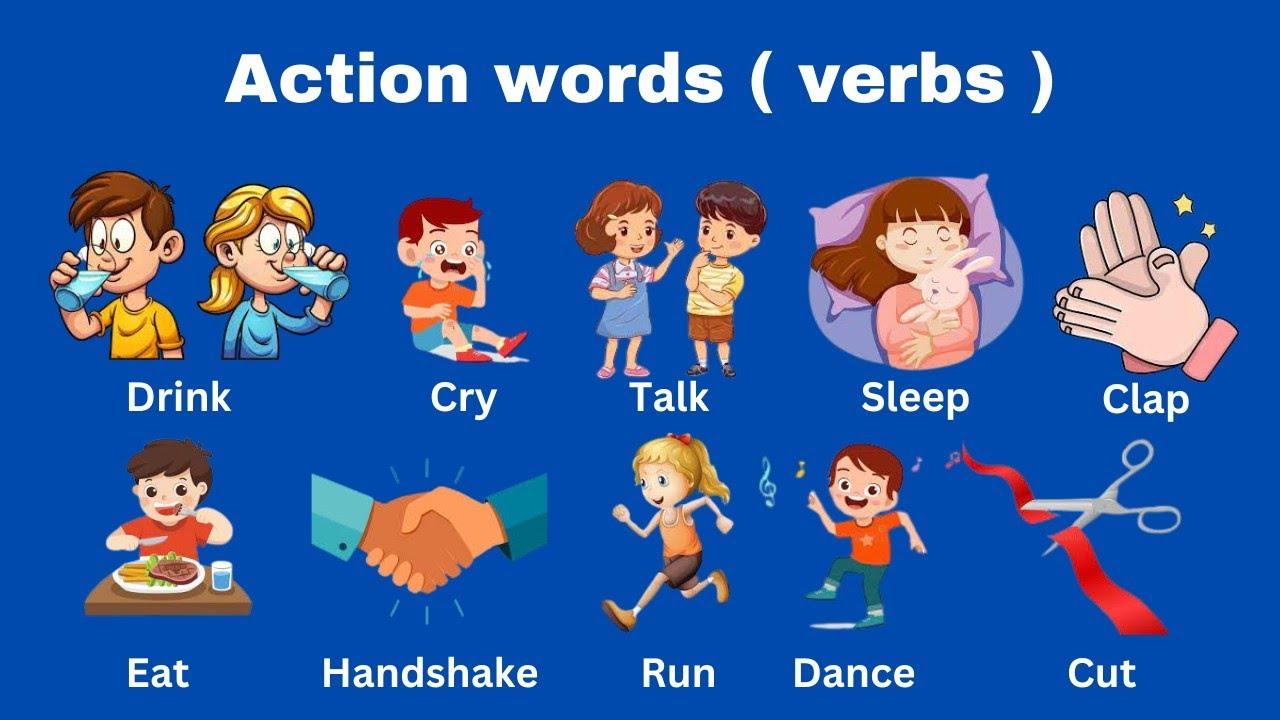 Action words ( verbs )

Drink Cry Talk Sleep Clap

Eat Handshake Run Dance Cut